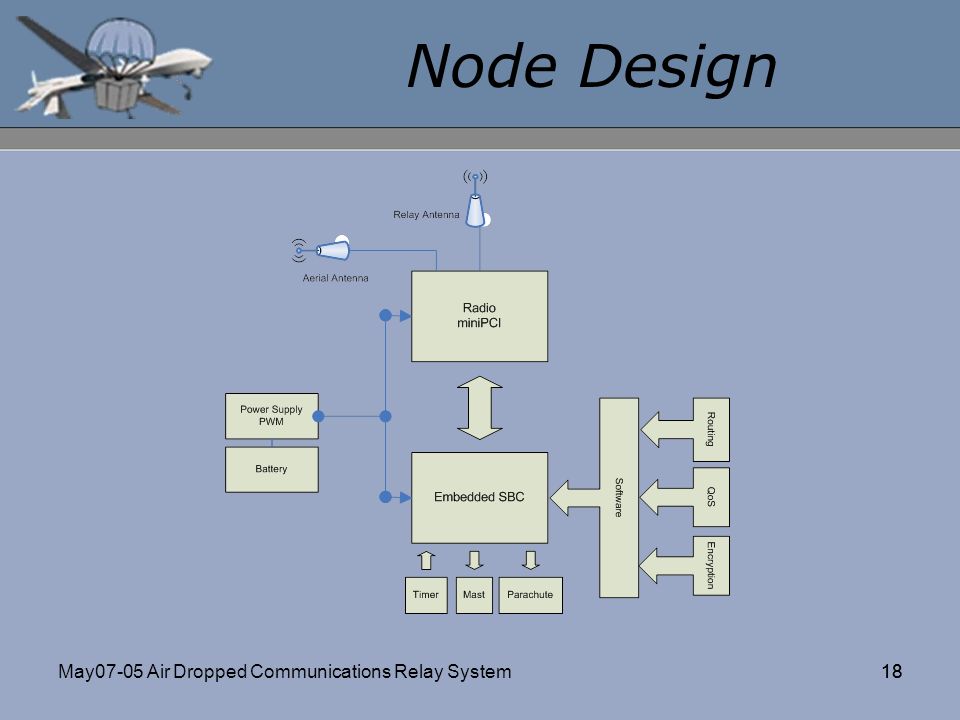 Node Design

Relay Antenna

Aerial Antenna

Radio
miniPCI

Power Supply
PWM

Battery

Embedded SBC

Software

Routing

QoS

Encryption

Timer

Mast

Parachute

May07-05 Air Dropped Communications Relay System

18